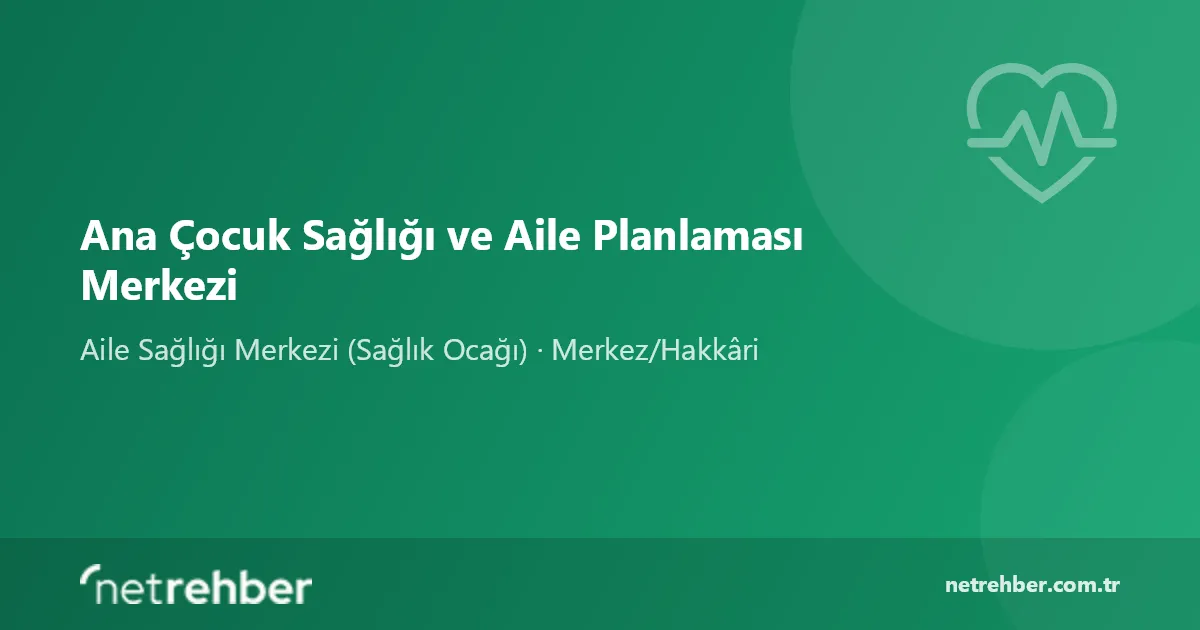 Ana Çocuk Sağlığı ve Aile Planlaması Merkezi

Aile Sağlığı Merkezi (Sağlık Ocağı) · Merkez/Hakkâri

netrehber

netrehber.com.tr